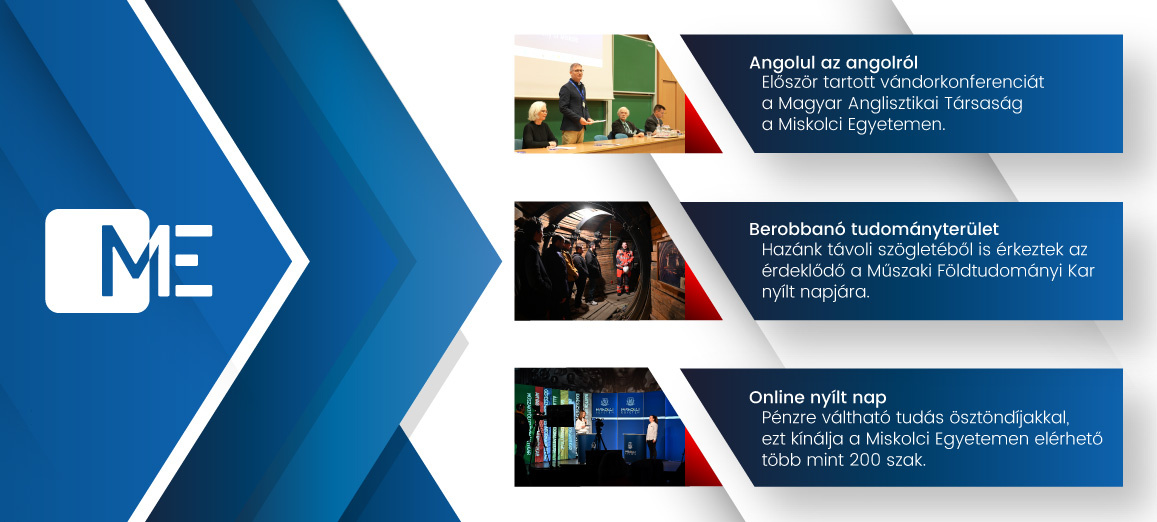 ME

Angolul az angolról
Először tartott vándorkonferenciát a Magyar Anglisztikai Társaság a Miskolci Egyetemen.

Berobbanó tudományterület
Hazánk távoli szögletéből is érkeztek az érdeklődő a Műszaki Földtudományi Kar nyílt napjára.

Online nyílt nap
Pénzre váltható tudás ösztöndíjakkal, ezt kínálja a Miskolci Egyetemen elérhető több mint 200 szak.